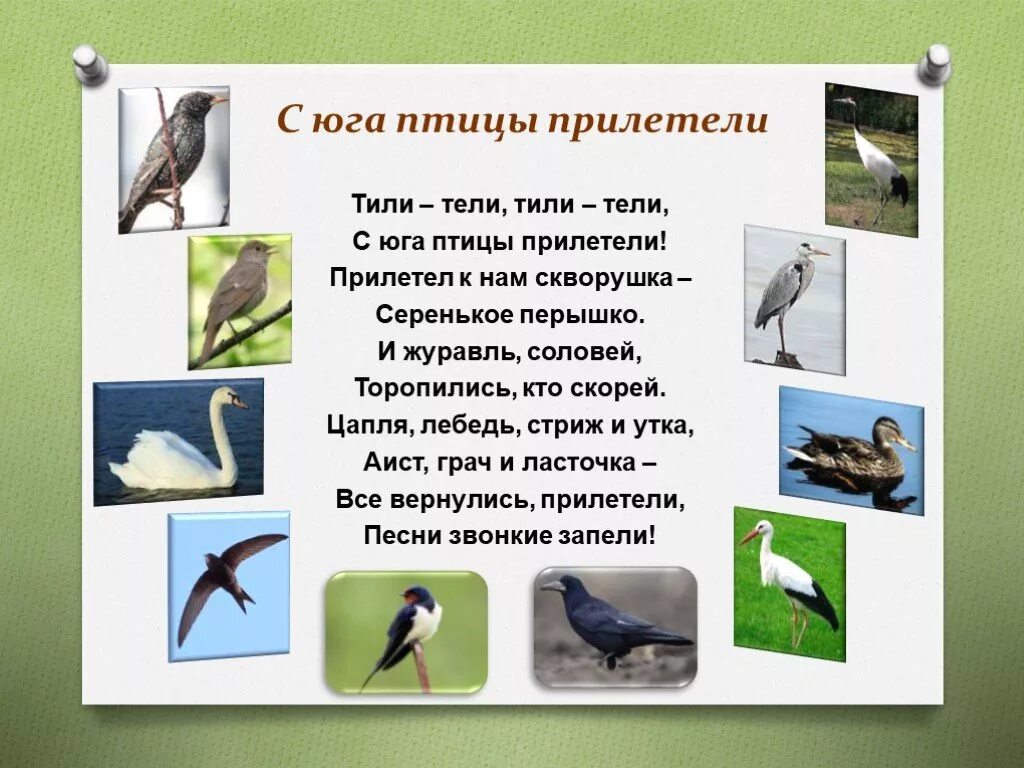 С юга птицы прилетели

Тили – тели, тили – тели,
С юга птицы прилетели!
Прилетел к нам скворушка –
Серенькое перышко.
И журавль, соловей,
Торопились, кто скорей.
Цапля, лебедь, стриж и утка,
Аист, грач и ласточка –
Все вернулись, прилетели,
Песни звонкие запели!